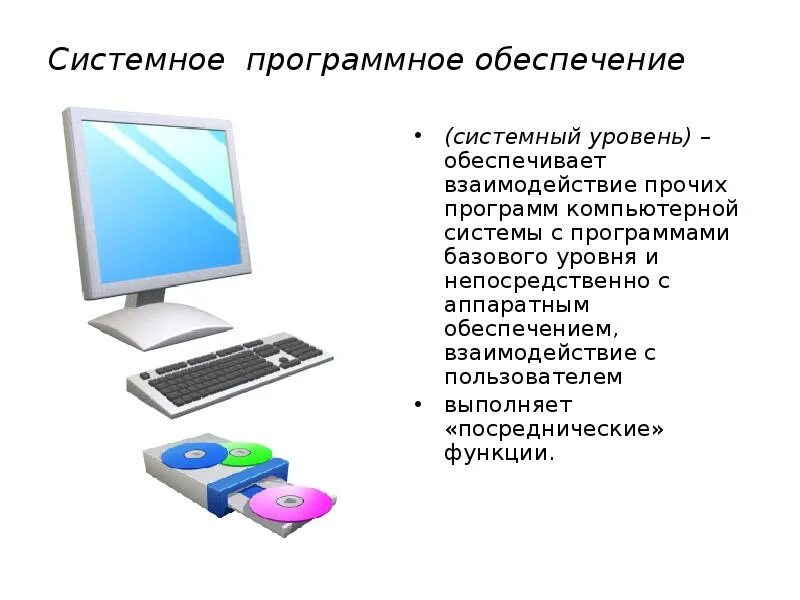 Системное программное обеспечение

• (системный уровень) – обеспечивает взаимодействие прочих программ компьютерной системы с программами базового уровня и непосредственно с аппаратным обеспечением, взаимодействие с пользователем
• выполняет «посреднические» функции.